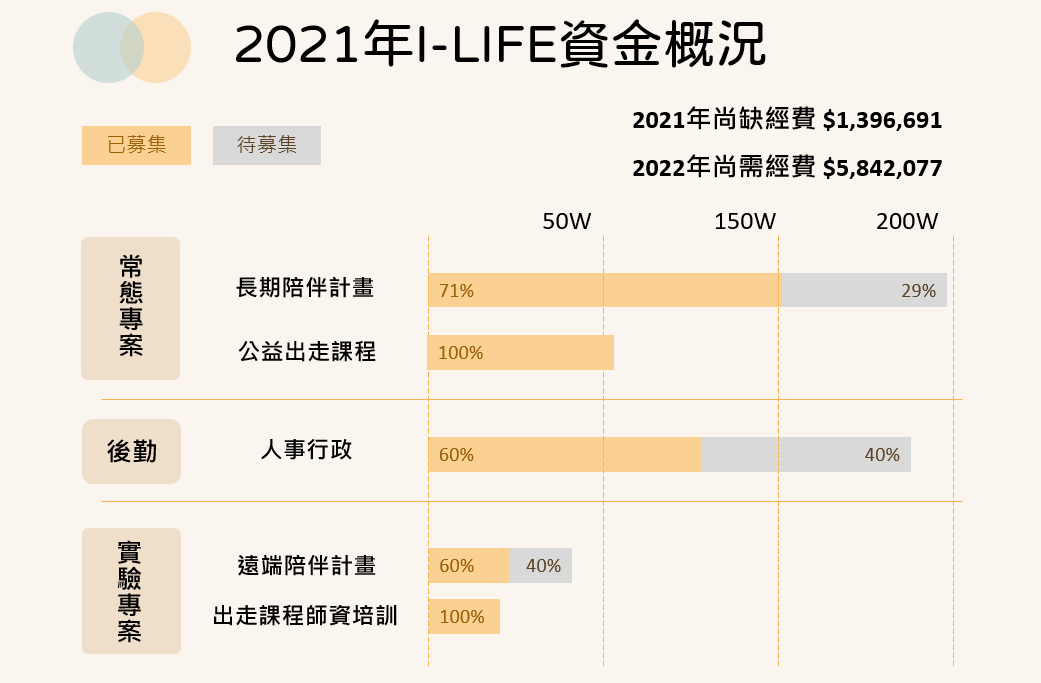 2021年I-LIFE資金概況

已募集 待募集

2021年尚缺經費 $1,396,691

2022年尚需經費 $5,842,077

50W 150W 200W

常態專案

長期陪伴計畫 71% 29%

公益出走課程 100%

後勤

人事行政 60% 40%

實驗專案

遠端陪伴計畫 60% 40%

出走課程師資培訓 100%